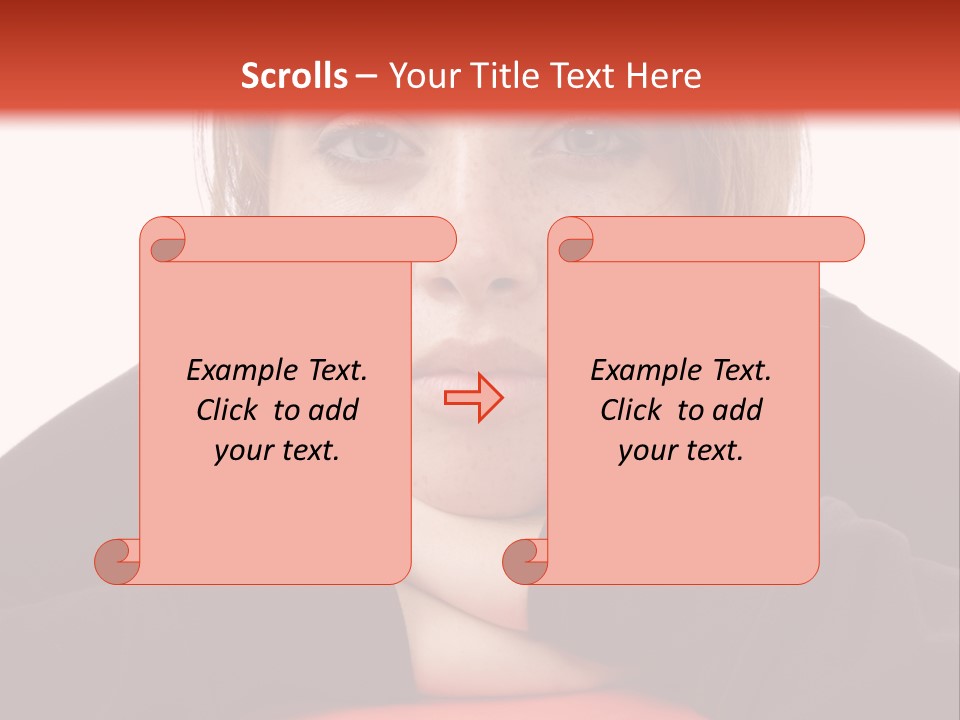 Scrolls – Your Title Text Here

Example Text. Click to add your text.

Example Text. Click to add your text.